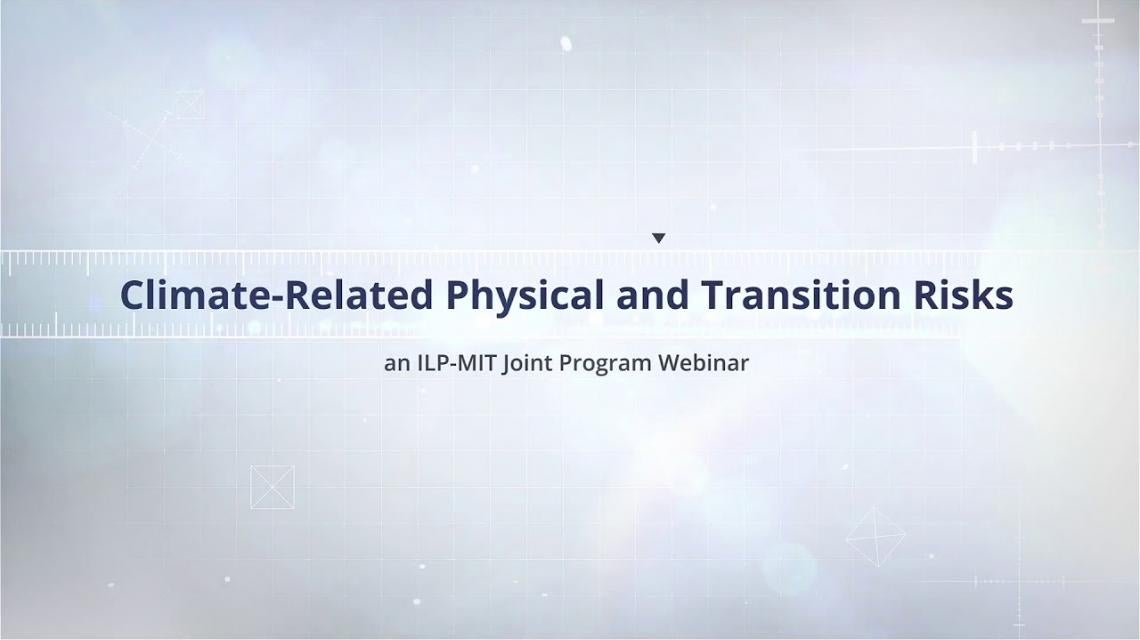 Climate-Related Physical and Transition Risks

an ILP-MIT Joint Program Webinar